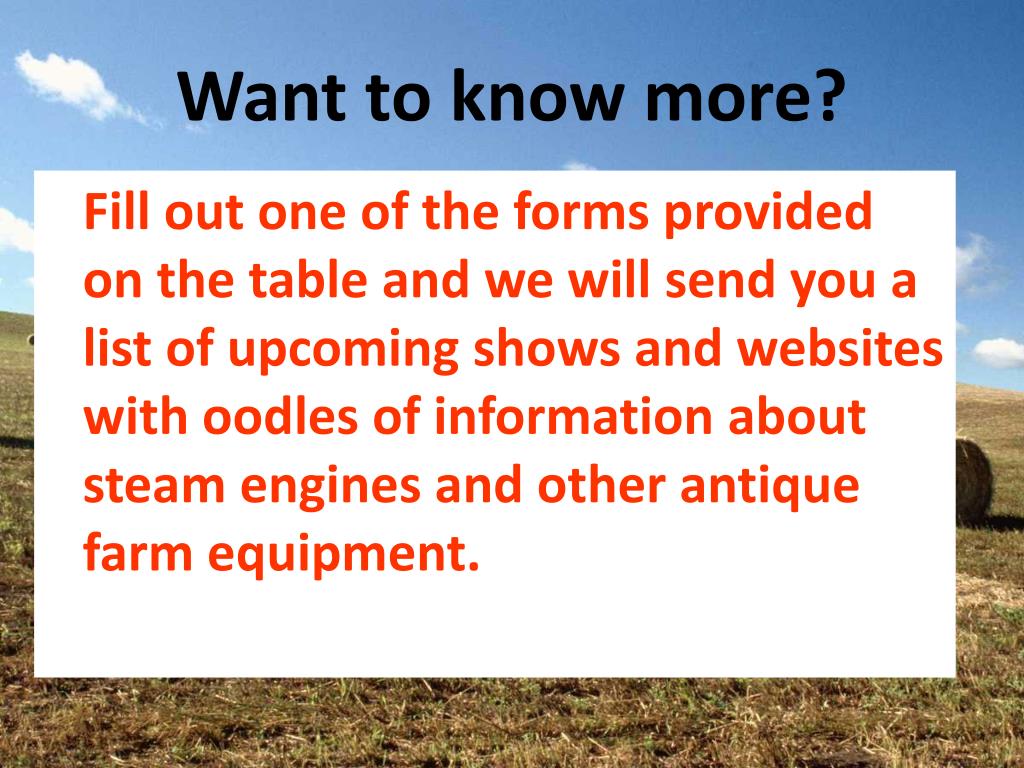 Want to know more?

Fill out one of the forms provided on the table and we will send you a list of upcoming shows and websites with oodles of information about steam engines and other antique farm equipment.